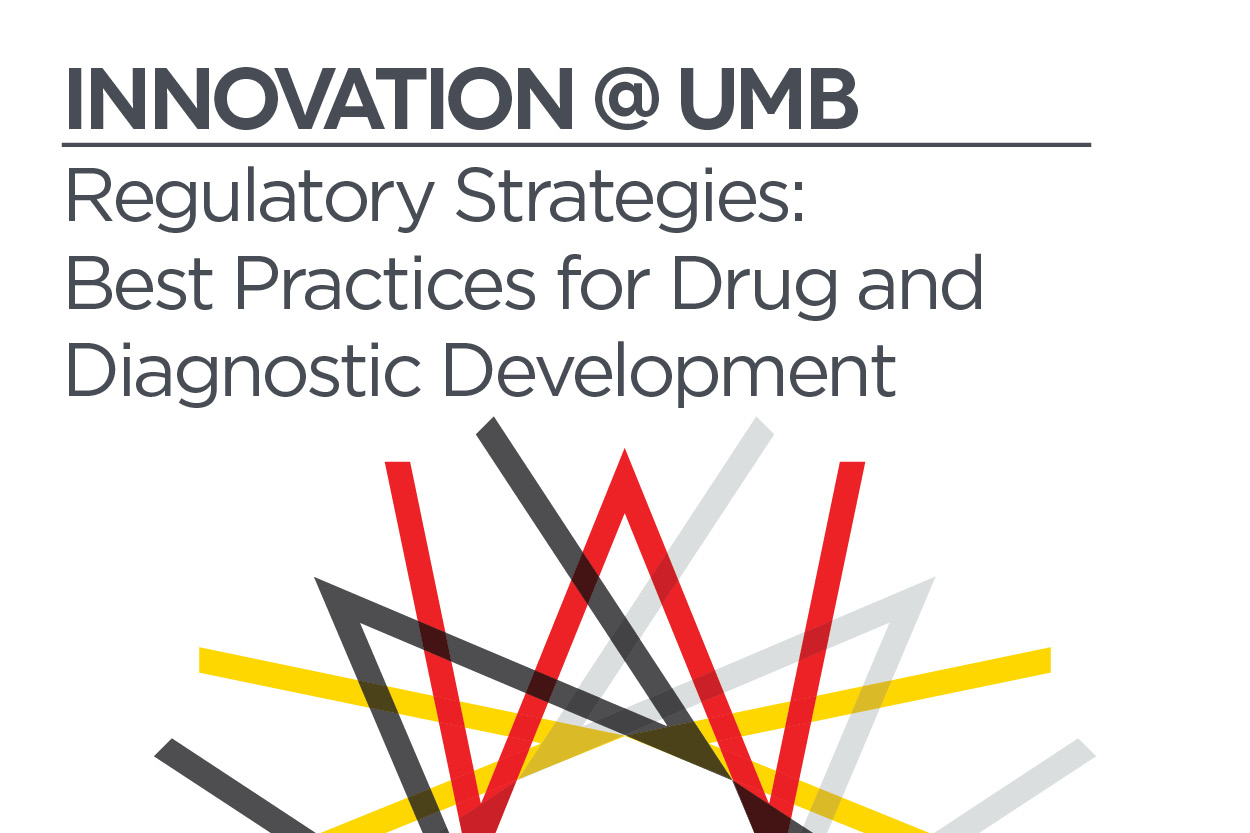 INNOVATION @ UMB

Regulatory Strategies: Best Practices for Drug and Diagnostic Development